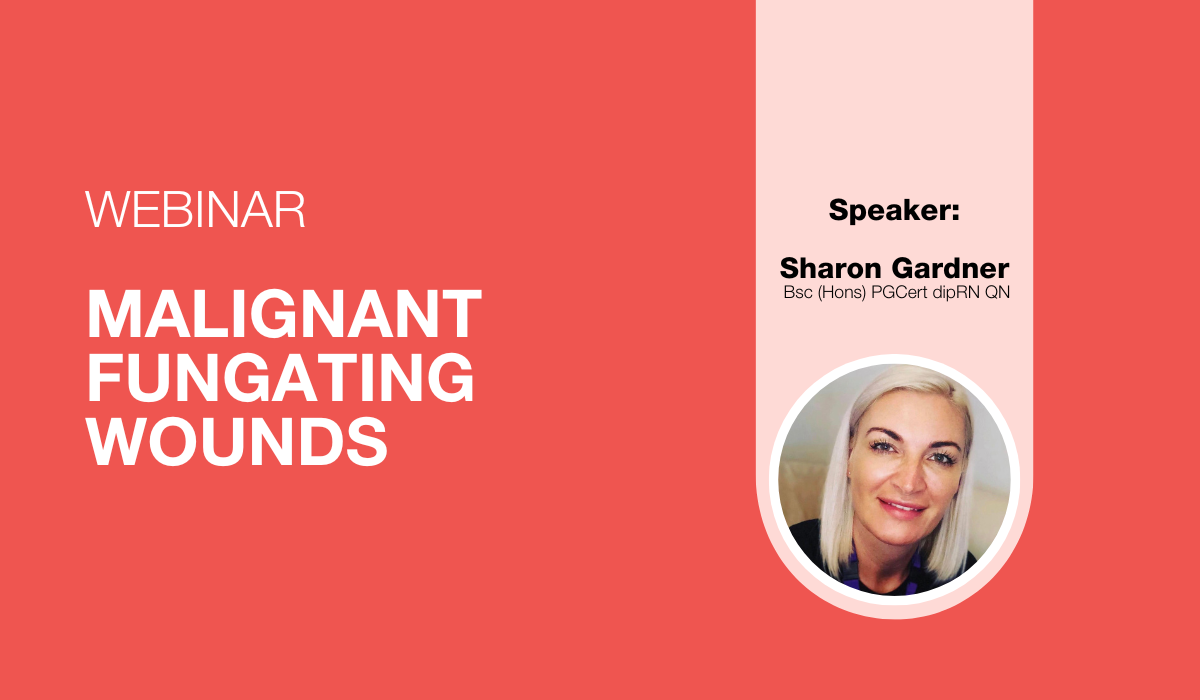 WEBINAR

MALIGNANT FUNGATING WOUNDS

Speaker:

Sharon Gardner
Bsc (Hons) PGCert dipRN QN